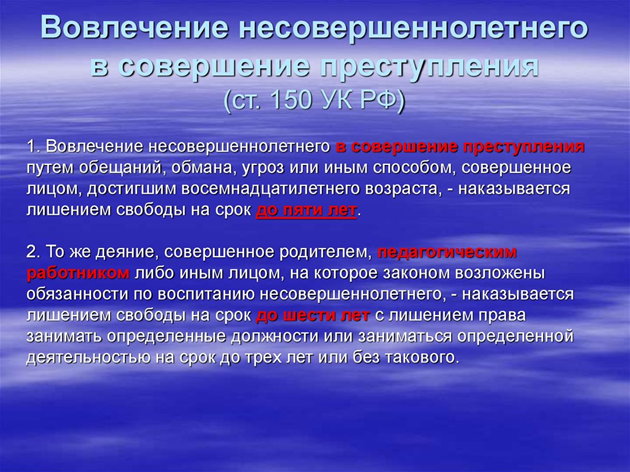 Вовлечение несовершеннолетнего в совершение преступления
(ст. 150 УК РФ)

1. Вовлечение несовершеннолетнего в совершение преступления путем обещаний, обмана, угроз или иным способом, совершенное лицом, достигшим восемнадцатилетнего возраста, - наказывается лишением свободы на срок до пяти лет.

2. То же деяние, совершенное родителем, педагогическим работником либо иным лицом, на которое законом возложены обязанности по воспитанию несовершеннолетнего, - наказывается лишением свободы на срок до шести лет с лишением права занимать определенные должности или заниматься определенной деятельностью на срок до трех лет или без такового.